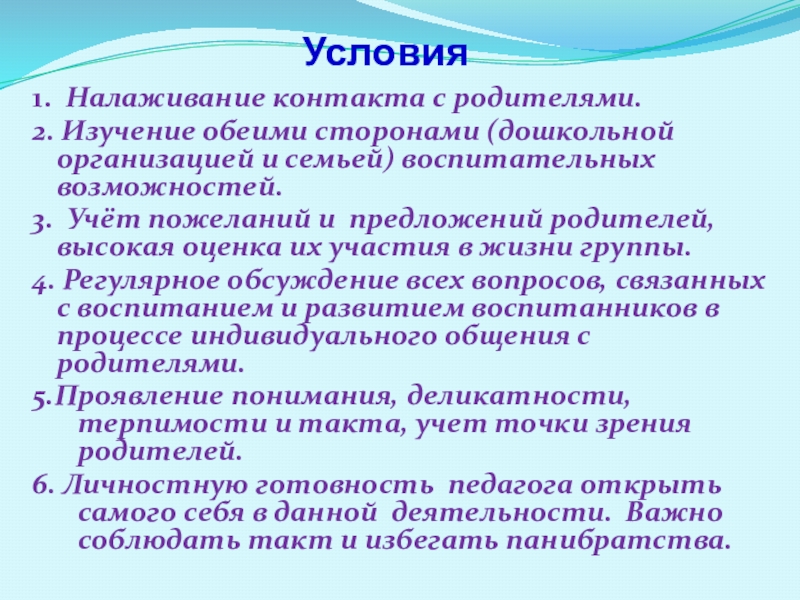 Условия

1. Налаживание контакта с родителями.

2. Изучение обеими сторонами (дошкольной организацией и семьей) воспитательных возможностей.

3. Учёт пожеланий и предложений родителей, высокая оценка их участия в жизни группы.

4. Регулярное обсуждение всех вопросов, связанных с воспитанием и развитием воспитанников в процессе индивидуального общения с родителями.

5.Проявление понимания, деликатности, терпимости и такта, учет точки зрения родителей.

6. Личностную готовность педагога открыть самого себя в данной деятельности. Важно соблюдать такт и избегать панибратства.